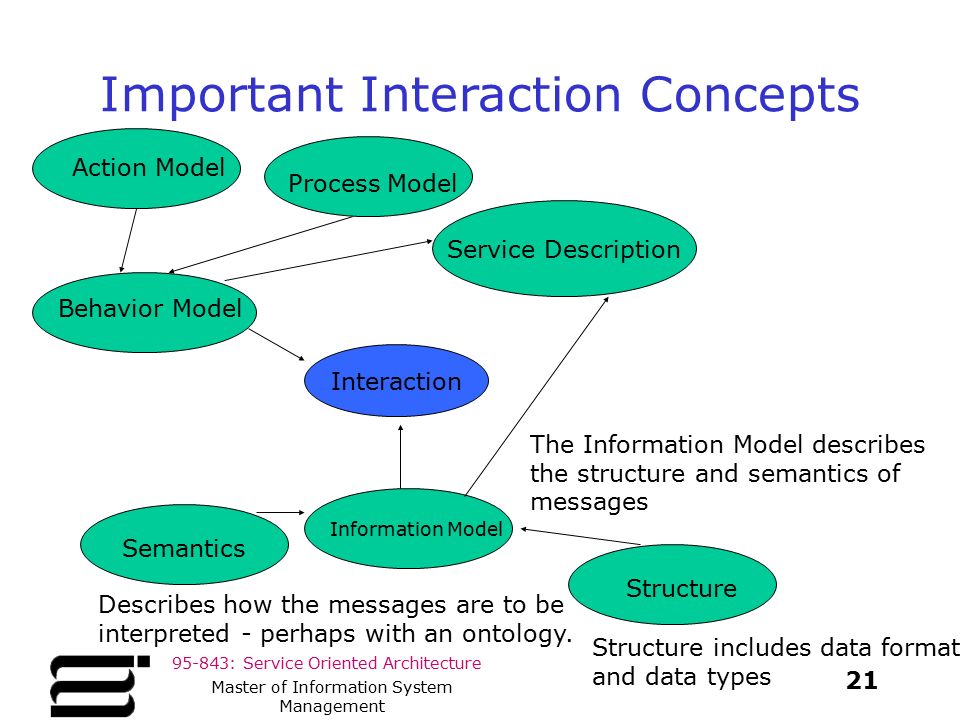 Important Interaction Concepts

Action Model

Process Model

Service Description

Behavior Model

Interaction

The Information Model describes the structure and semantics of messages

Semantics

Information Model

Structure

Describes how the messages are to be interpreted - perhaps with an ontology.

Structure includes data format and data types

95-843: Service Oriented Architecture

Master of Information System Management

21